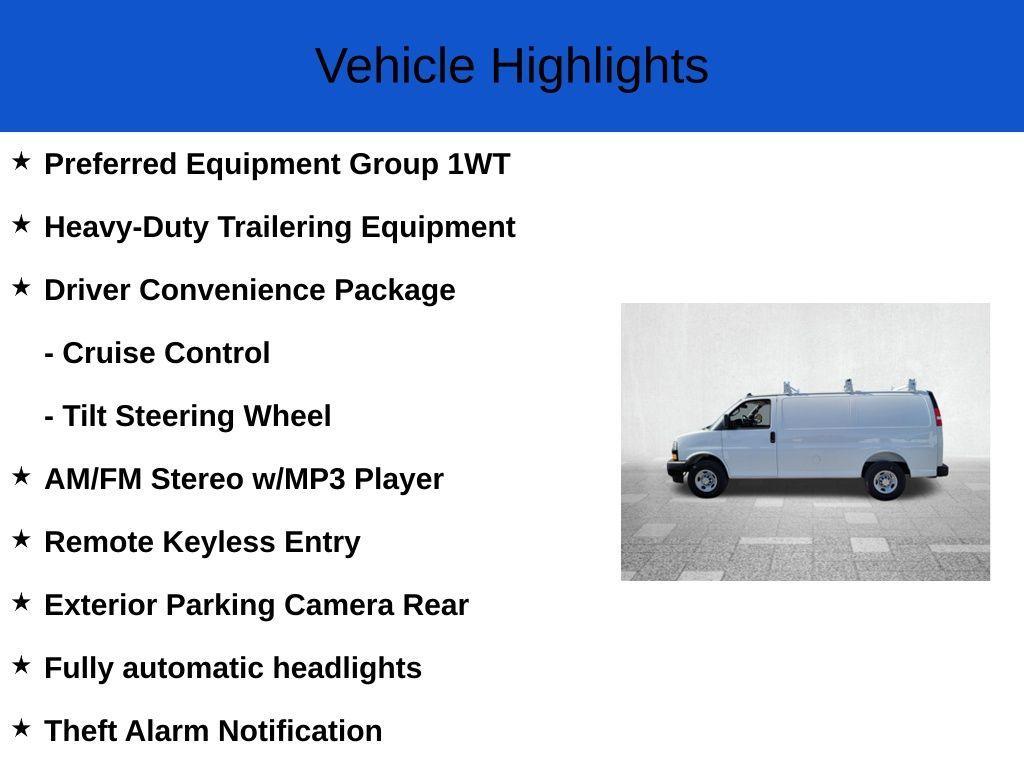 Vehicle Highlights

★ Preferred Equipment Group 1WT

★ Heavy-Duty Trailering Equipment

★ Driver Convenience Package

- Cruise Control

- Tilt Steering Wheel

★ AM/FM Stereo w/MP3 Player

★ Remote Keyless Entry

★ Exterior Parking Camera Rear

★ Fully automatic headlights

★ Theft Alarm Notification